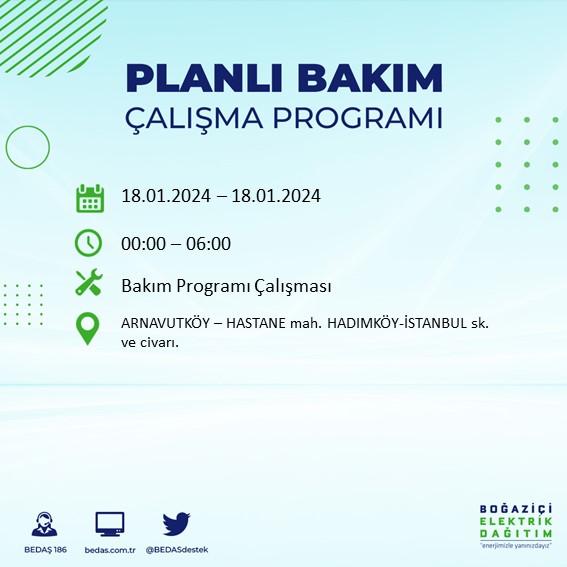 PLANLI BAKIM
ÇALIŞMA PROGRAMI

18.01.2024 – 18.01.2024

00:00 – 06:00

Bakım Programı Çalışması

ARNAVUTKÖY – HASTANE mah. HADIMKÖY-İSTANBUL sk. ve civarı.

BEDAŞ 186
bedas.com.tr
@BEDASdestek

BOĞAZİÇİ
ELEKTRİK
DAĞITIM
"enerjimizle yanınızdayız"